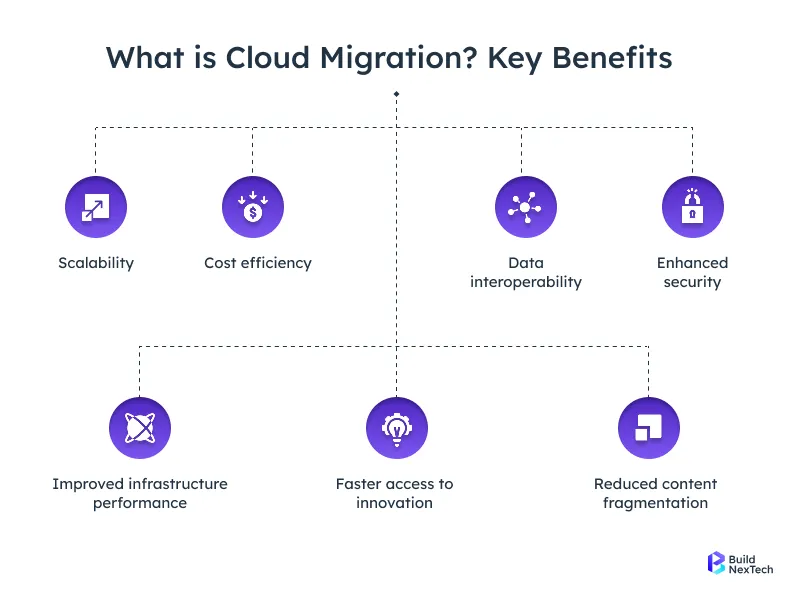 What is Cloud Migration? Key Benefits

Scalability

Cost efficiency

Data interoperability

Enhanced security

Improved infrastructure performance

Faster access to innovation

Reduced content fragmentation

Build NexTech